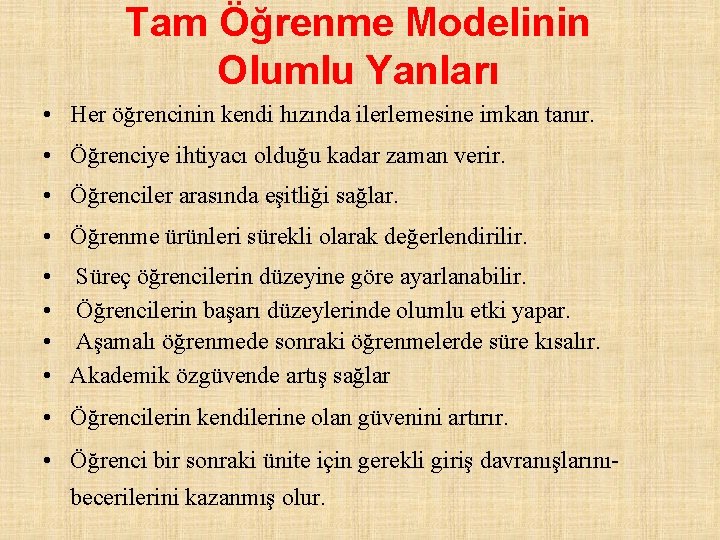 Tam Öğrenme Modelinin Olumlu Yanları

• Her öğrencinin kendi hızında ilerlemesine imkan tanır.
• Öğrenciye ihtiyacı olduğu kadar zaman verir.
• Öğrenciler arasında eşitliği sağlar.
• Öğrenme ürünleri sürekli olarak değerlendirilir.
• Süreç öğrencilerin düzeyine göre ayarlanabilir.
• Öğrencilerin başarı düzeylerinde olumlu etki yapar.
• Aşamalı öğrenmede sonraki öğrenmelerde süre kısalır.
• Akademik özgüvende artış sağlar
• Öğrencilerin kendilerine olan güvenini artırır.
• Öğrenci bir sonraki ünite için gerekli giriş davranışlarını-becerilerini kazanmış olur.